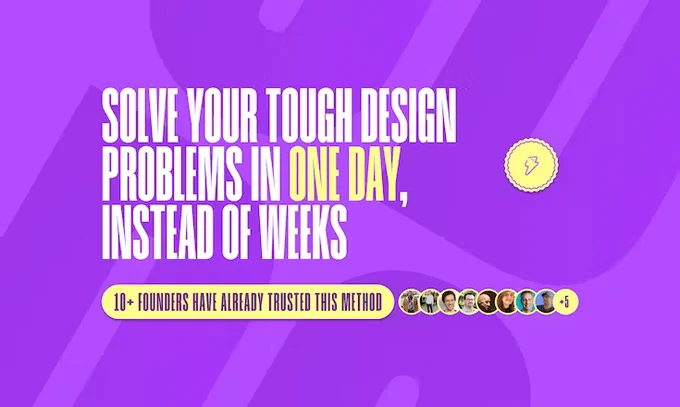 SOLVE YOUR TOUGH DESIGN PROBLEMS IN ONE DAY, INSTEAD OF WEEKS

10+ FOUNDERS HAVE ALREADY TRUSTED THIS METHOD

+5